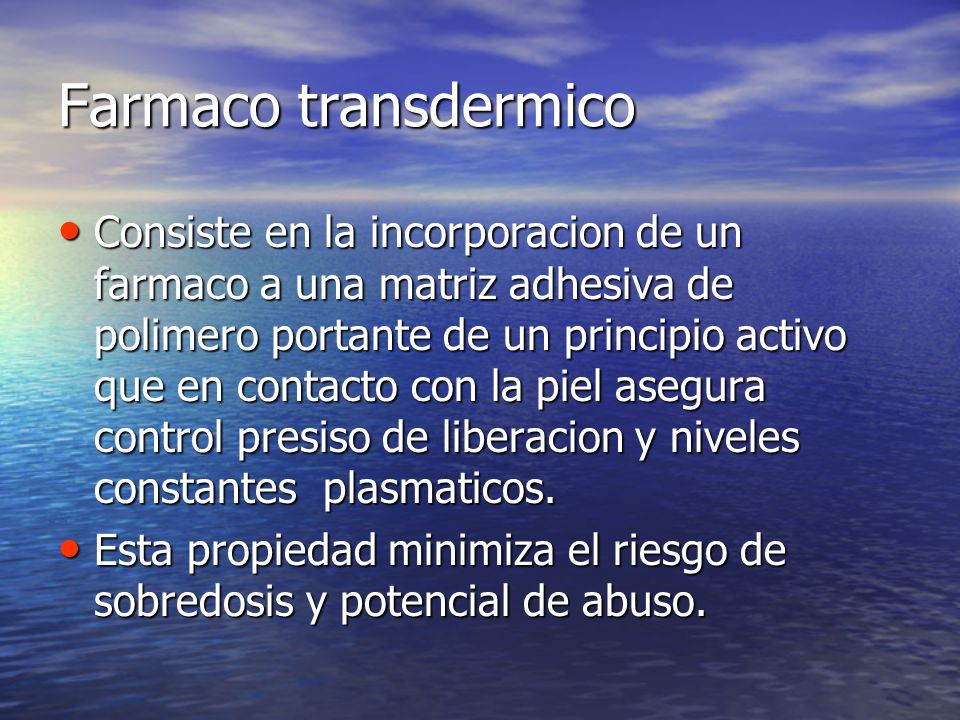 Farmaco transdermico

• Consiste en la incorporacion de un farmaco a una matriz adhesiva de polimero portante de un principio activo que en contacto con la piel asegura control presiso de liberacion y niveles constantes plasmaticos.
• Esta propiedad minimiza el riesgo de sobredosis y potencial de abuso.